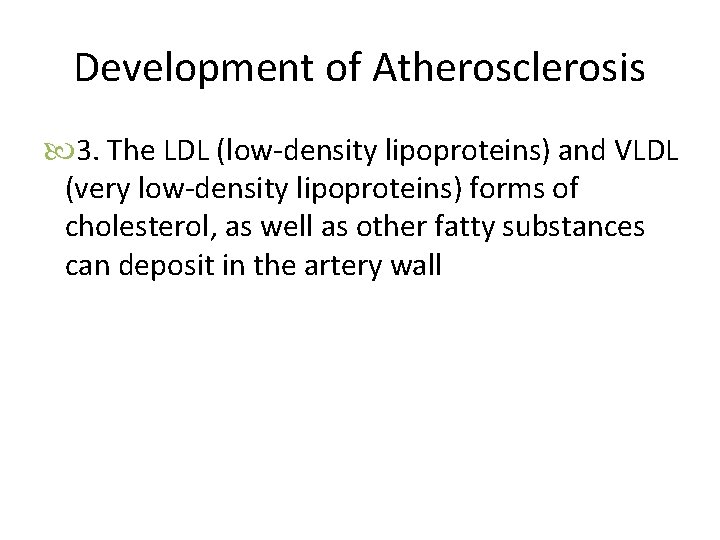 Development of Atherosclerosis

3. The LDL (low-density lipoproteins) and VLDL (very low-density lipoproteins) forms of cholesterol, as well as other fatty substances can deposit in the artery wall